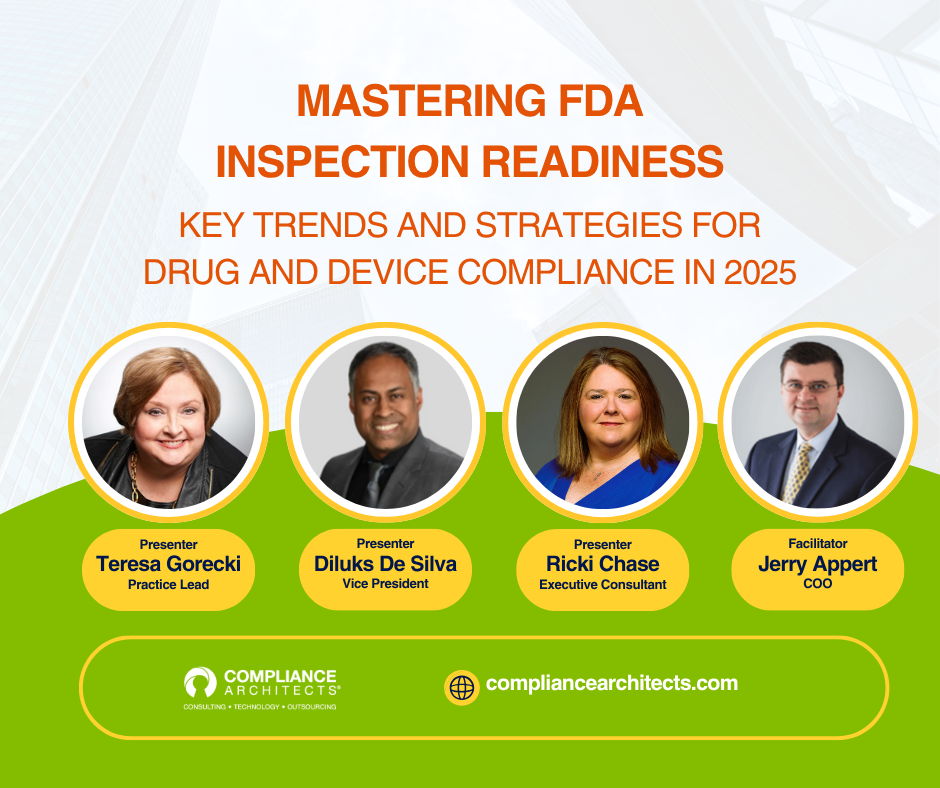 MASTERING FDA INSPECTION READINESS

KEY TRENDS AND STRATEGIES FOR DRUG AND DEVICE COMPLIANCE IN 2025

Presenter
Teresa Gorecki
Practice Lead

Presenter
Diluks De Silva
Vice President

Presenter
Ricki Chase
Executive Consultant

Facilitator
Jerry Appert
COO

COMPLIANCE ARCHITECTS®
CONSULTING • TECHNOLOGY • OUTSOURCING

compliancearchitects.com